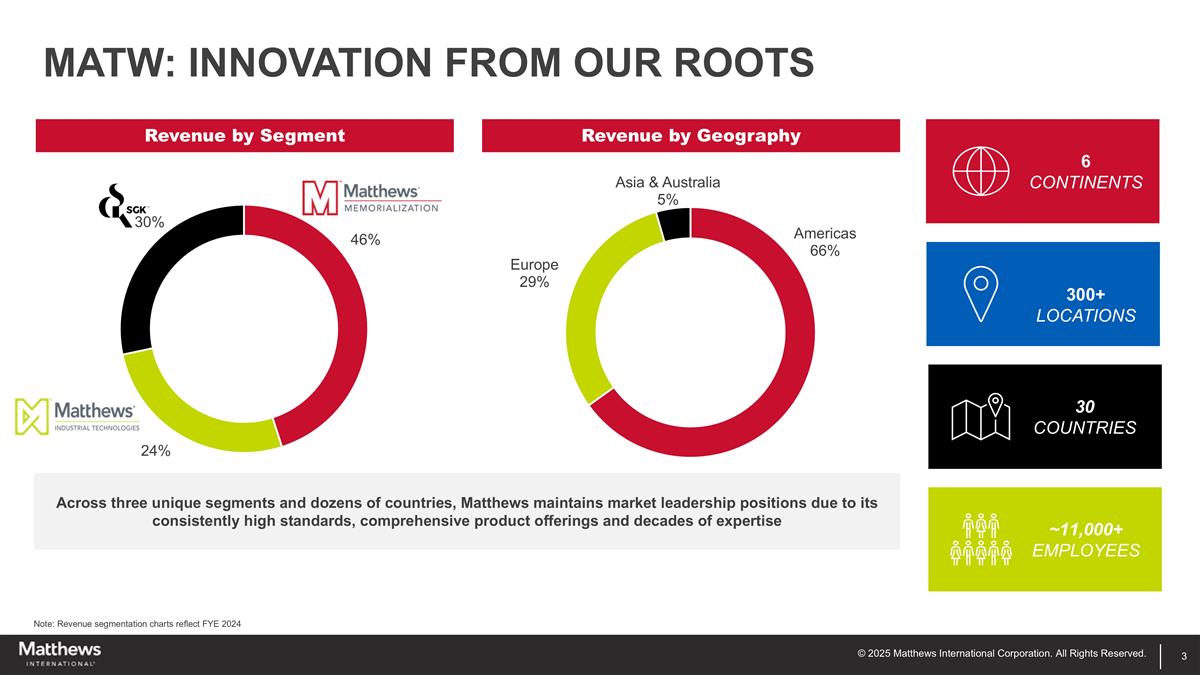 MATW: INNOVATION FROM OUR ROOTS

Revenue by Segment

SGK 30%

Matthews MEMORIALIZATION 46%

Matthews INDUSTRIAL TECHNOLOGIES 24%

Revenue by Geography

Asia & Australia 5%

Americas 66%

Europe 29%

6 CONTINENTS

300+ LOCATIONS

30 COUNTRIES

~11,000+ EMPLOYEES

Across three unique segments and dozens of countries, Matthews maintains market leadership positions due to its consistently high standards, comprehensive product offerings and decades of expertise

Note: Revenue segmentation charts reflect FYE 2024

Matthews INTERNATIONAL

© 2025 Matthews International Corporation. All Rights Reserved.

3